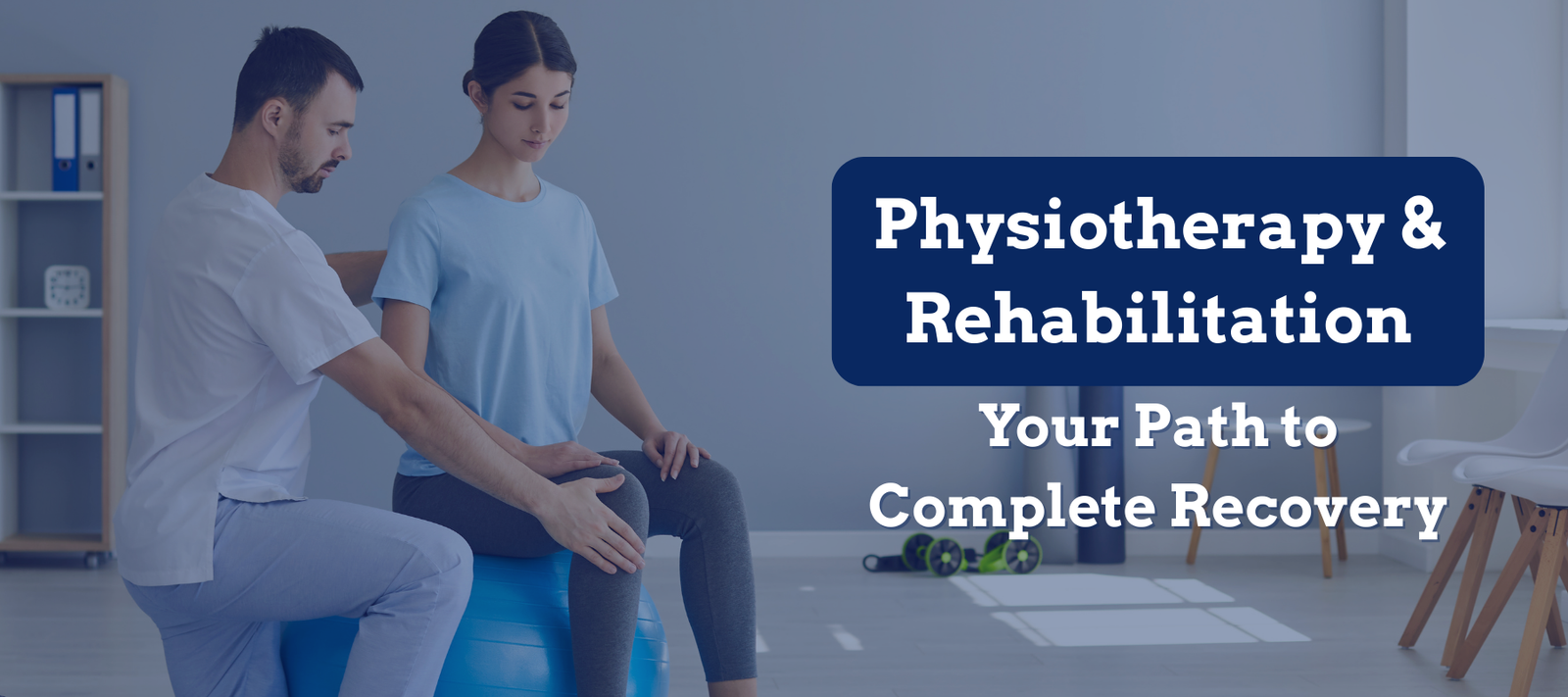 Physiotherapy & Rehabilitation

Your Path to Complete Recovery